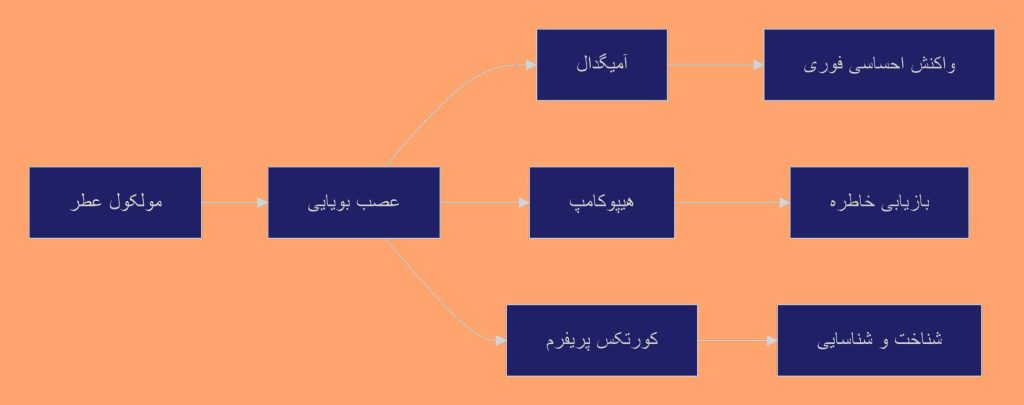 مولکول عطر

عصب بویایی

آمیگدال

واکنش احساسی فوری

هیپوکامپ

بازیابی خاطره

کورتکس پریفرم

شناخت و شناسایی